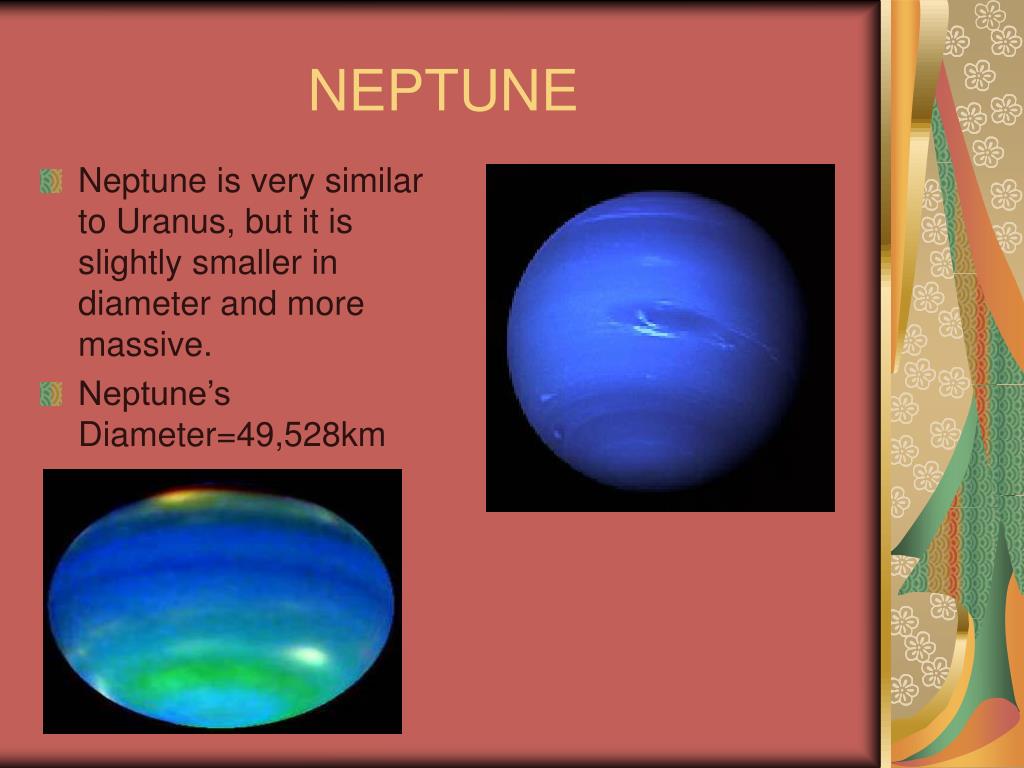 NEPTUNE

Neptune is very similar to Uranus, but it is slightly smaller in diameter and more massive.

Neptune’s Diameter=49,528km